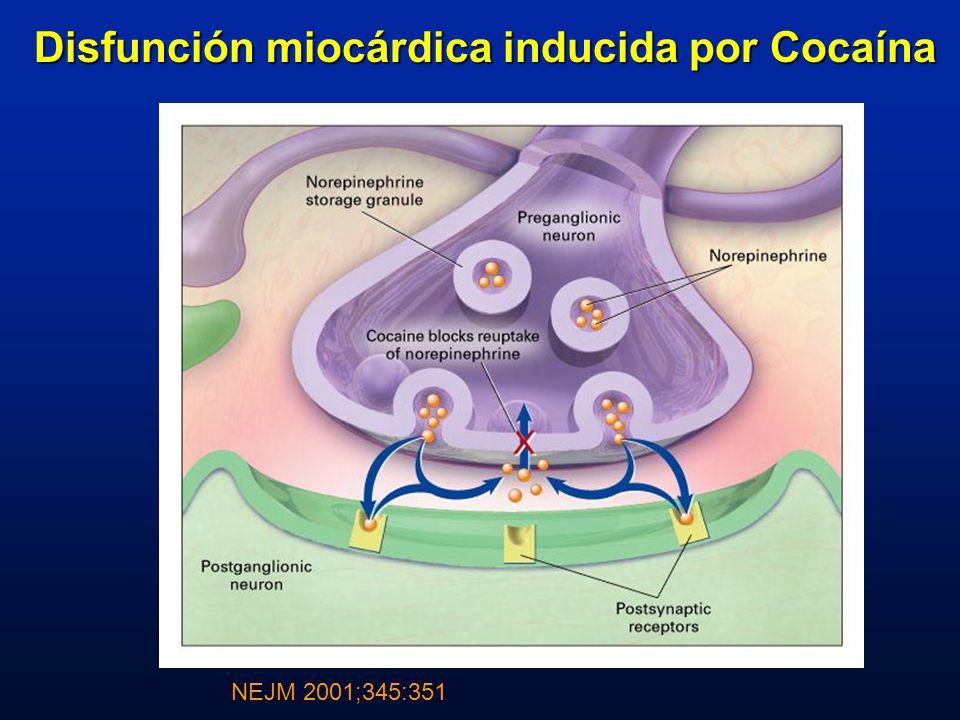 Disfunción miocárdica inducida por Cocaína

Norepinephrine storage granule

Preganglionic neuron

Norepinephrine

Cocaine blocks reuptake of norepinephrine

Postganglionic neuron

Postsynaptic receptors

NEJM 2001;345:351